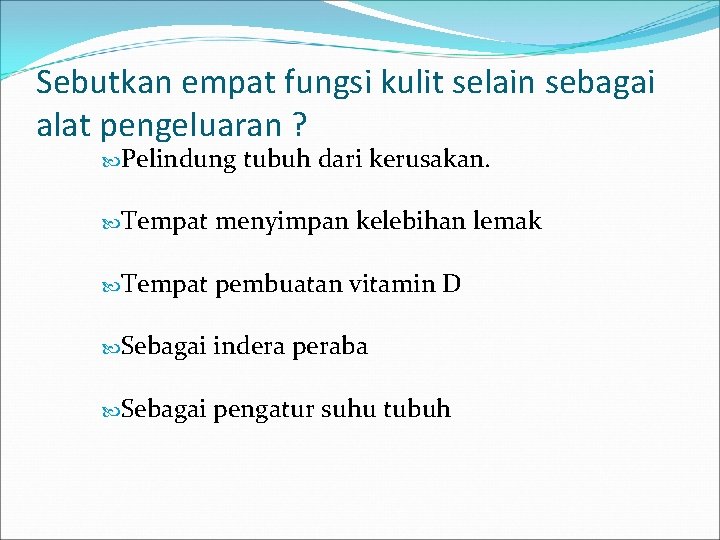 Sebutkan empat fungsi kulit selain sebagai alat pengeluaran ?

Pelindung tubuh dari kerusakan.

Tempat menyimpan kelebihan lemak

Tempat pembuatan vitamin D

Sebagai indera peraba

Sebagai pengatur suhu tubuh